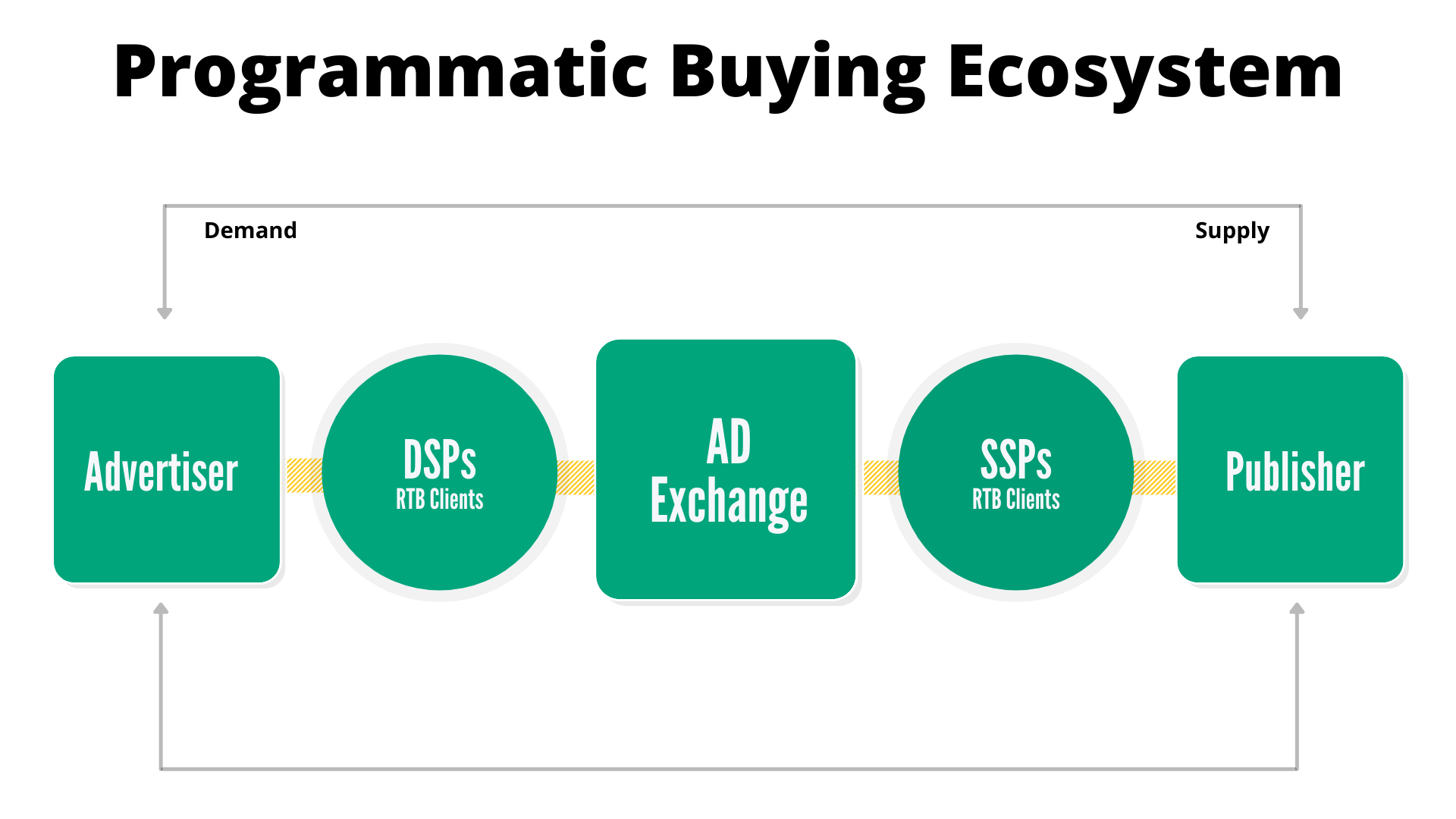 Programmatic Buying Ecosystem

Demand

Supply

Advertiser

DSPs
RTB Clients

AD
Exchange

SSPs
RTB Clients

Publisher